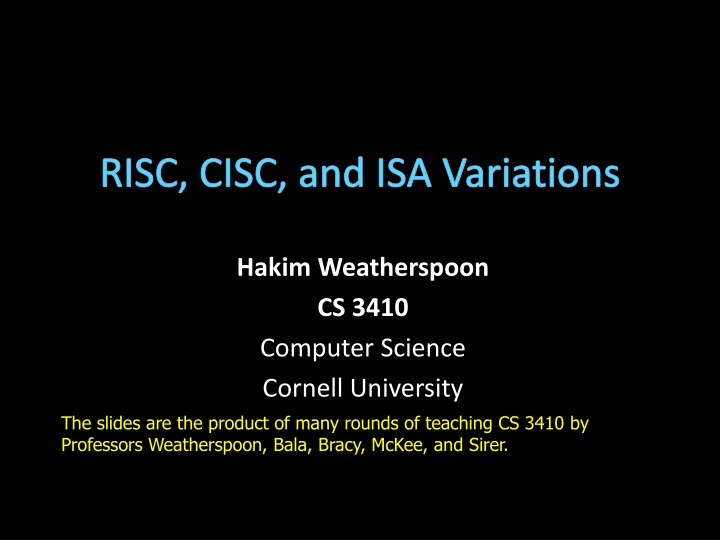 RISC, CISC, and ISA Variations

Hakim Weatherspoon
CS 3410
Computer Science
Cornell University

The slides are the product of many rounds of teaching CS 3410 by Professors Weatherspoon, Bala, Bracy, McKee, and Sirer.